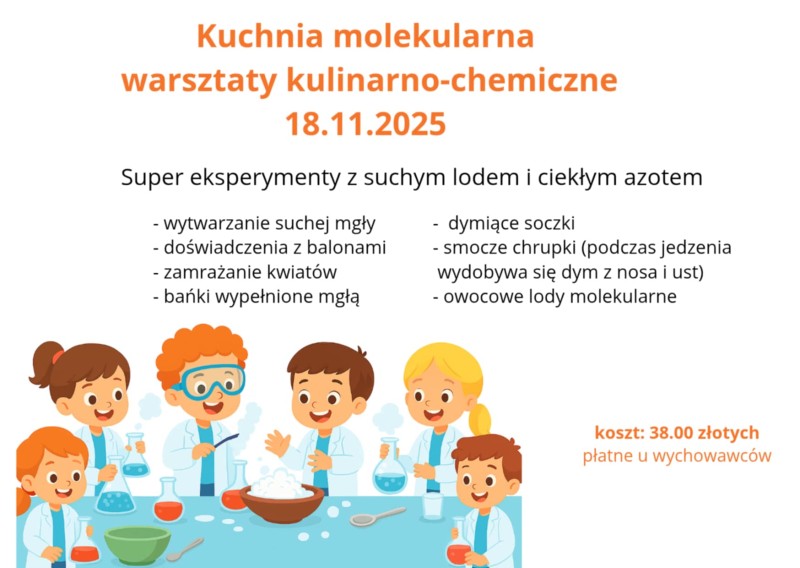 Kuchnia molekularna
warsztaty kulinarno-chemiczne
18.11.2025

Super eksperymenty z suchym lodem i ciekłym azotem

- wytwarzanie suchej mgły
- doświadczenia z balonami
- zamrażanie kwiatów
- bańki wypełnione mgłą

- dymiące soczki
- smocze chrupki (podczas jedzenia wydobywa się dym z nosa i ust)
- owocowe lody molekularne

koszt: 38.00 złotych
płatne u wychowawców